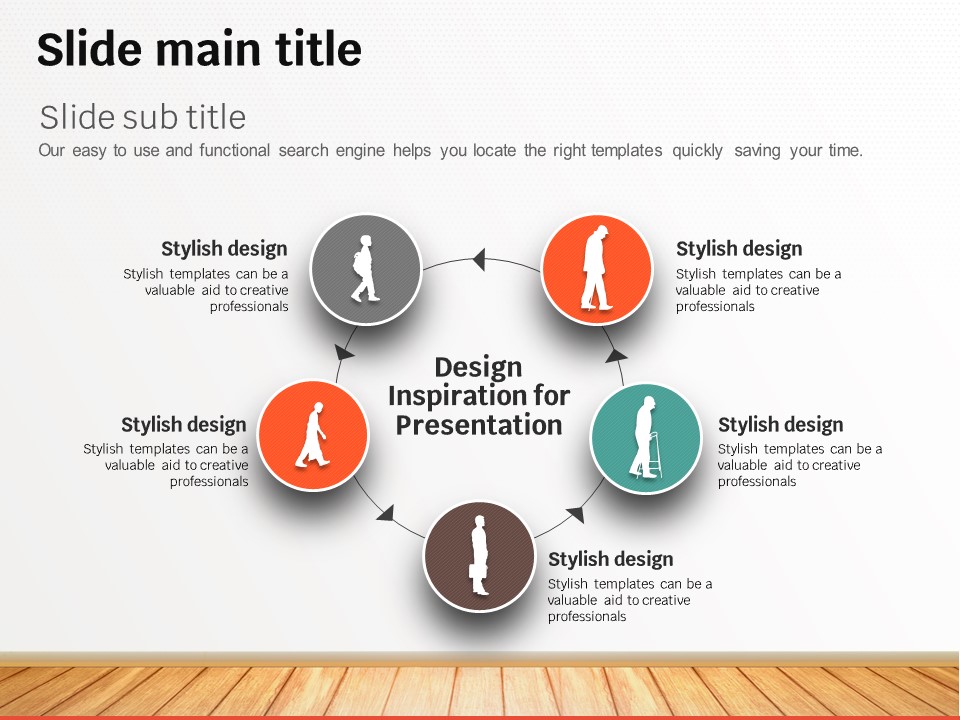 Slide main title

Slide sub title

Our easy to use and functional search engine helps you locate the right templates quickly saving your time.

Stylish design
Stylish templates can be a valuable aid to creative professionals

Stylish design
Stylish templates can be a valuable aid to creative professionals

Design Inspiration for Presentation

Stylish design
Stylish templates can be a valuable aid to creative professionals

Stylish design
Stylish templates can be a valuable aid to creative professionals

Stylish design
Stylish templates can be a valuable aid to creative professionals